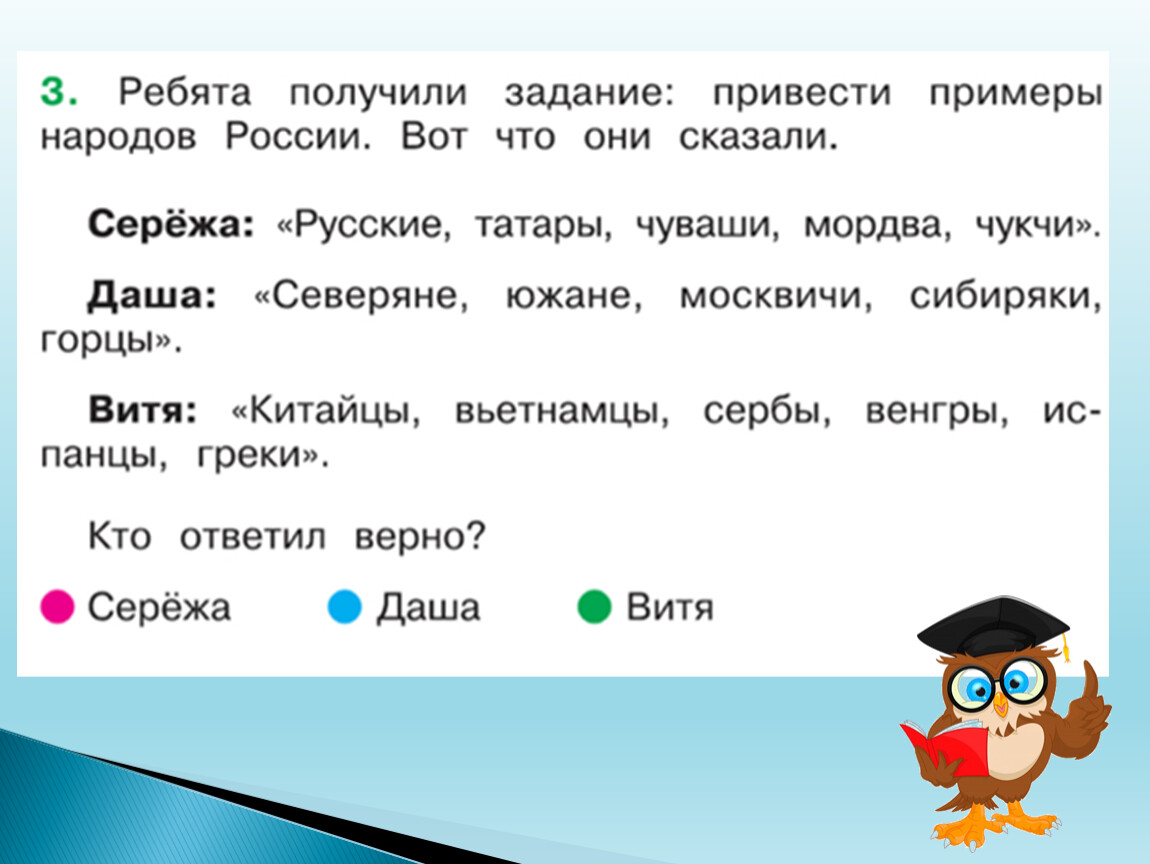 3. Ребята получили задание: привести примеры народов России. Вот что они сказали.

Серёжа: «Русские, татары, чуваши, мордва, чукчи».

Даша: «Северяне, южане, москвичи, сибиряки, горцы».

Витя: «Китайцы, вьетнамцы, сербы, венгры, испанцы, греки».

Кто ответил верно?

Серёжа Даша Витя